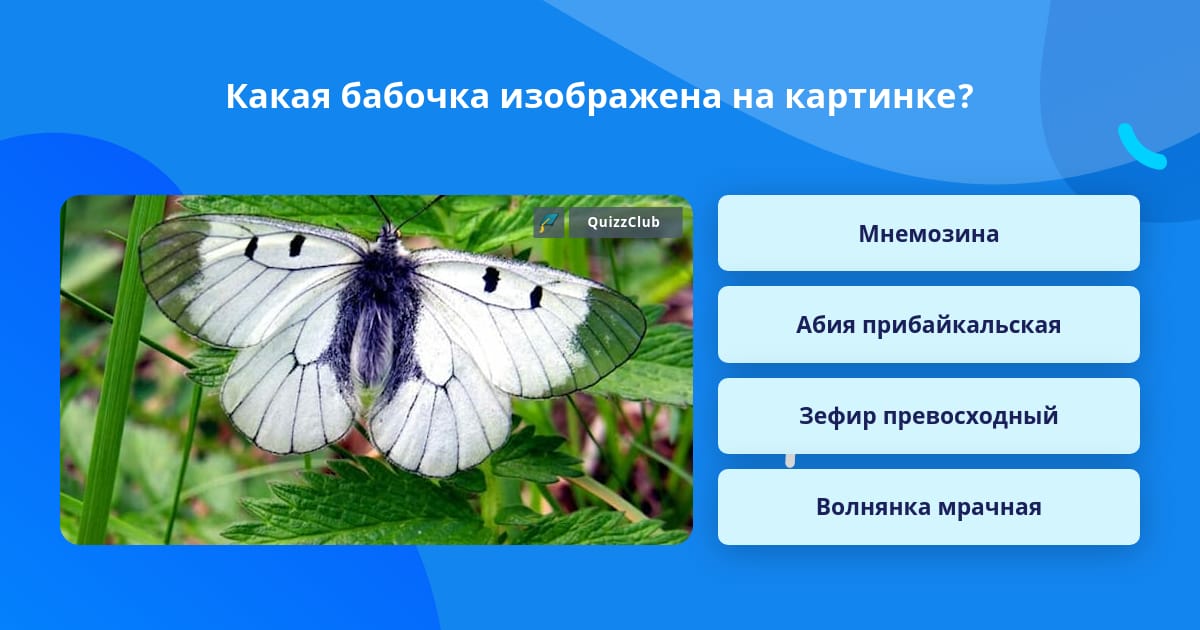 Какая бабочка изображена на картинке?

QuizzClub

Мнемозина

Абия прибайкальская

Зефир превосходный

Волнянка мрачная